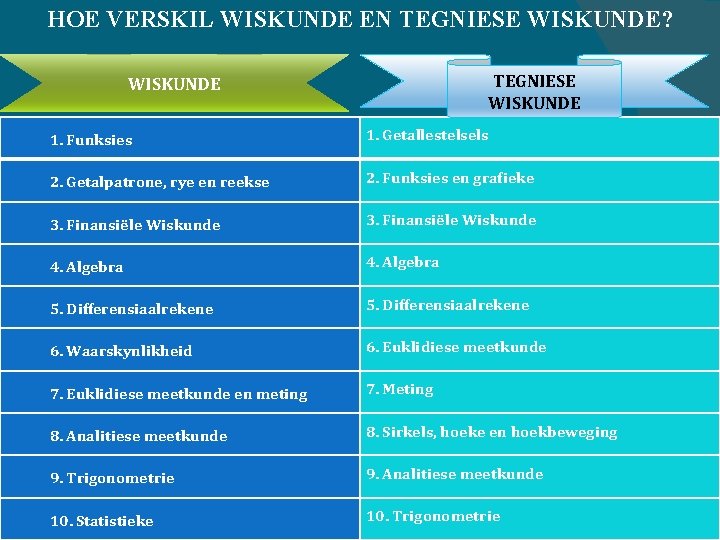 HOE VERSKIL WISKUNDE EN TEGNIESE WISKUNDE?

| WISKUNDE | TEGNIESE WISKUNDE |
|---|---|
| 1. Funksies | 1. Getallestelsels |
| 2. Getalpatrone, rye en reekse | 2. Funksies en grafieke |
| 3. Finansiële Wiskunde | 3. Finansiële Wiskunde |
| 4. Algebra | 4. Algebra |
| 5. Differensiaalrekene | 5. Differensiaalrekene |
| 6. Waarskynlikheid | 6. Euklidiese meetkunde |
| 7. Euklidiese meetkunde en meting | 7. Meting |
| 8. Analitiese meetkunde | 8. Sirkels, hoeke en hoekbeweging |
| 9. Trigonometrie | 9. Analitiese meetkunde |
| 10. Statistieke | 10. Trigonometrie |